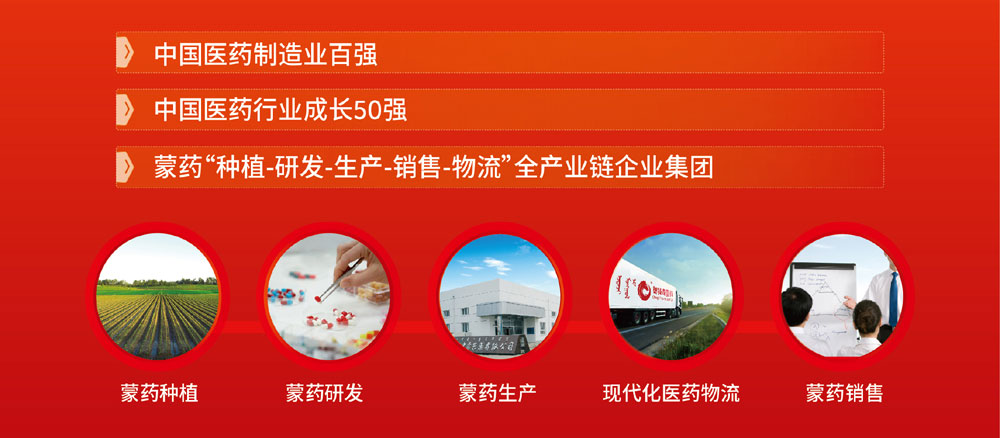 中国医药制造业百强

中国医药行业成长50强

蒙药“种植-研发-生产-销售-物流”全产业链企业集团

蒙药种植

蒙药研发

蒙药生产

现代化医药物流

蒙药销售